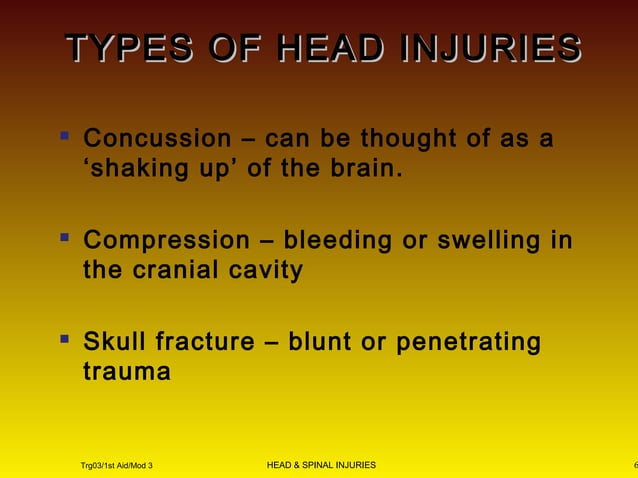 TYPES OF HEAD INJURIES

▪ Concussion – can be thought of as a ‘shaking up’ of the brain.

▪ Compression – bleeding or swelling in the cranial cavity

▪ Skull fracture – blunt or penetrating trauma

Trg03/1st Aid/Mod 3 HEAD & SPINAL INJURIES 6